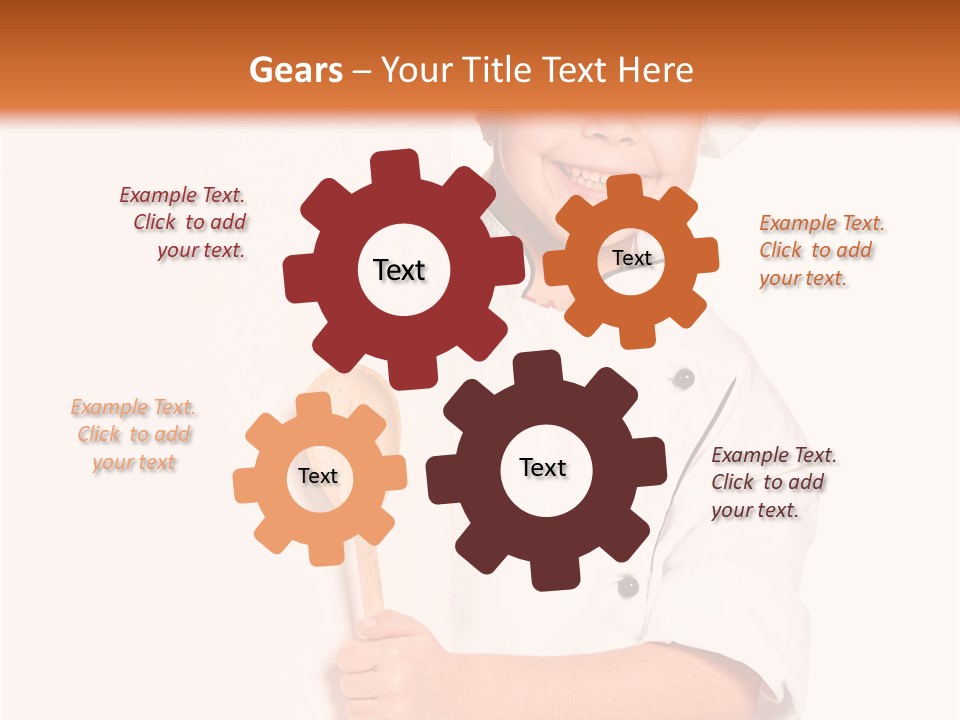 Gears – Your Title Text Here

Example Text. Click to add your text.

Text

Text

Example Text. Click to add your text.

Example Text. Click to add your text

Text

Text

Example Text. Click to add your text.